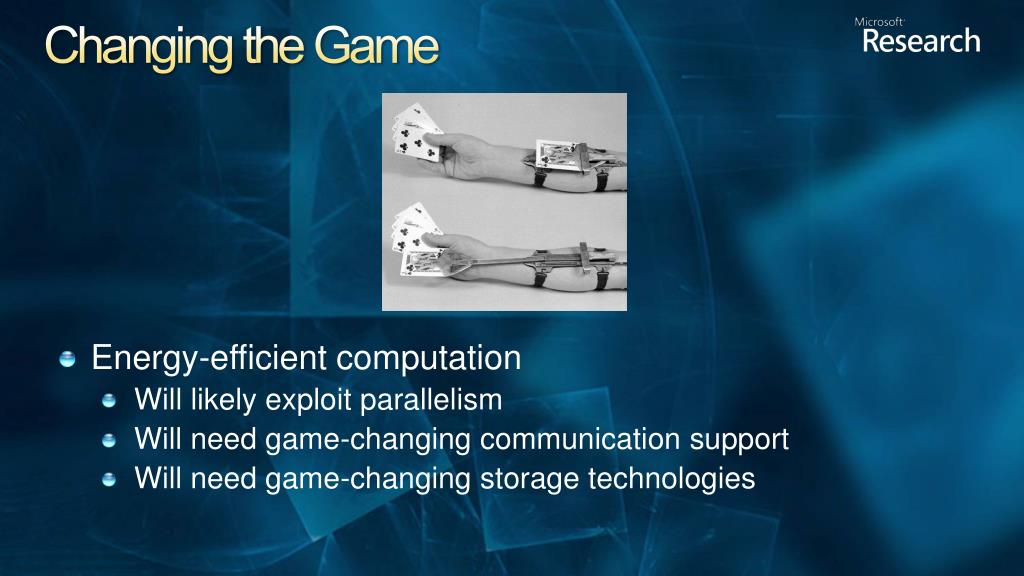 Changing the Game

Microsoft Research

Energy-efficient computation
Will likely exploit parallelism
Will need game-changing communication support
Will need game-changing storage technologies